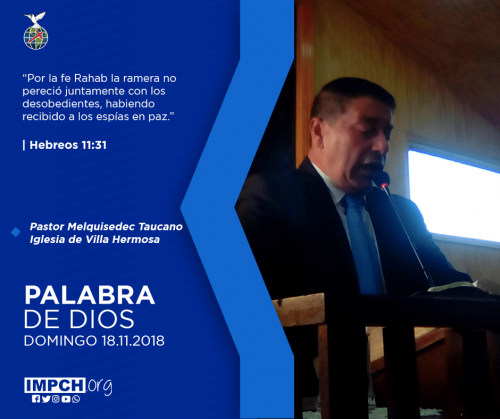 “Por la fe Rahab la ramera no pereció juntamente con los desobedientes, habiendo recibido a los espías en paz.”

| Hebreos 11:31

Pastor Melquisedec Taucano
Iglesia de Villa Hermosa

PALABRA DE DIOS
DOMINGO 18.11.2018

IMPCH.org